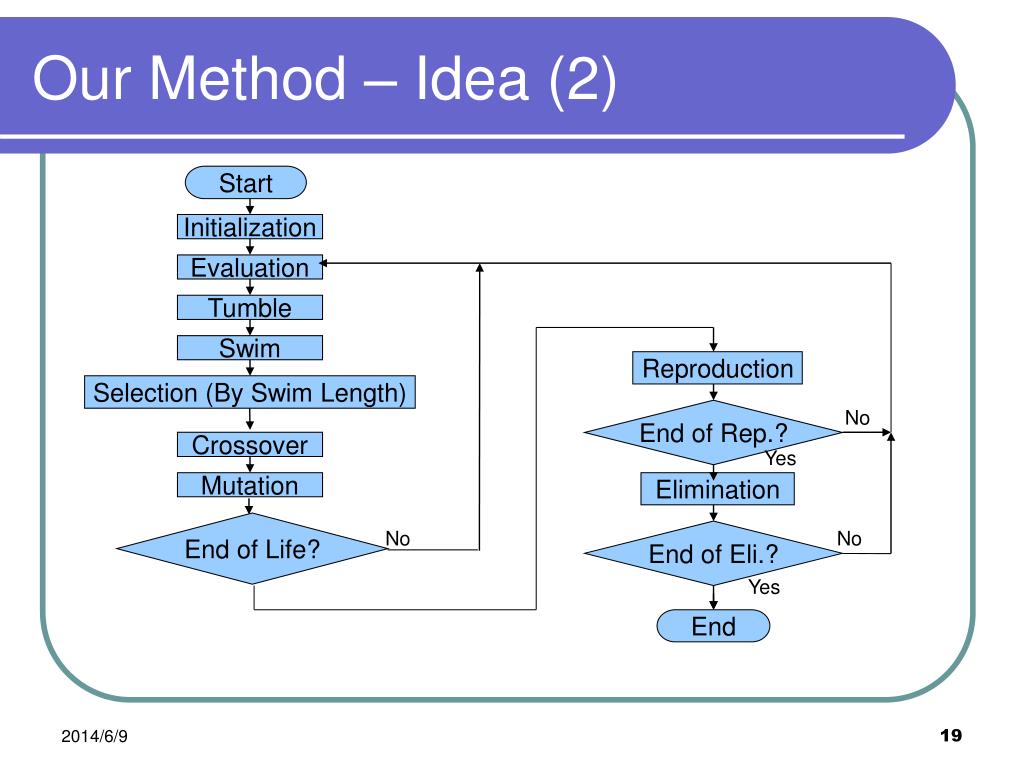 Our Method – Idea (2)

Start
Initialization
Evaluation
Tumble
Swim
Selection (By Swim Length)
Crossover
Mutation
End of Life?
No
Reproduction
End of Rep.?
No
Yes
Elimination
End of Eli.?
No
Yes
End

2014/6/9
19